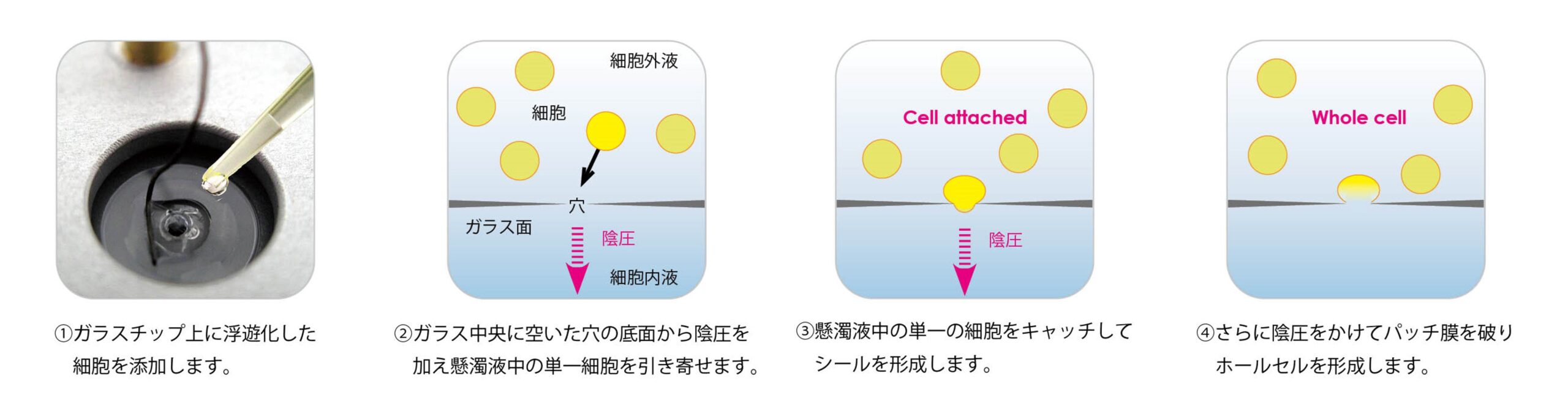 ①ガラスチップ上に浮遊化した細胞を添加します。

細胞外液
細胞
穴
ガラス面
陰圧
細胞内液

②ガラス中央に空いた穴の底面から陰圧を加え懸濁液中の単一細胞を引き寄せます。

Cell attached
陰圧

③懸濁液中の単一の細胞をキャッチしてシールを形成します。

Whole cell

④さらに陰圧をかけてパッチ膜を破りホールセルを形成します。